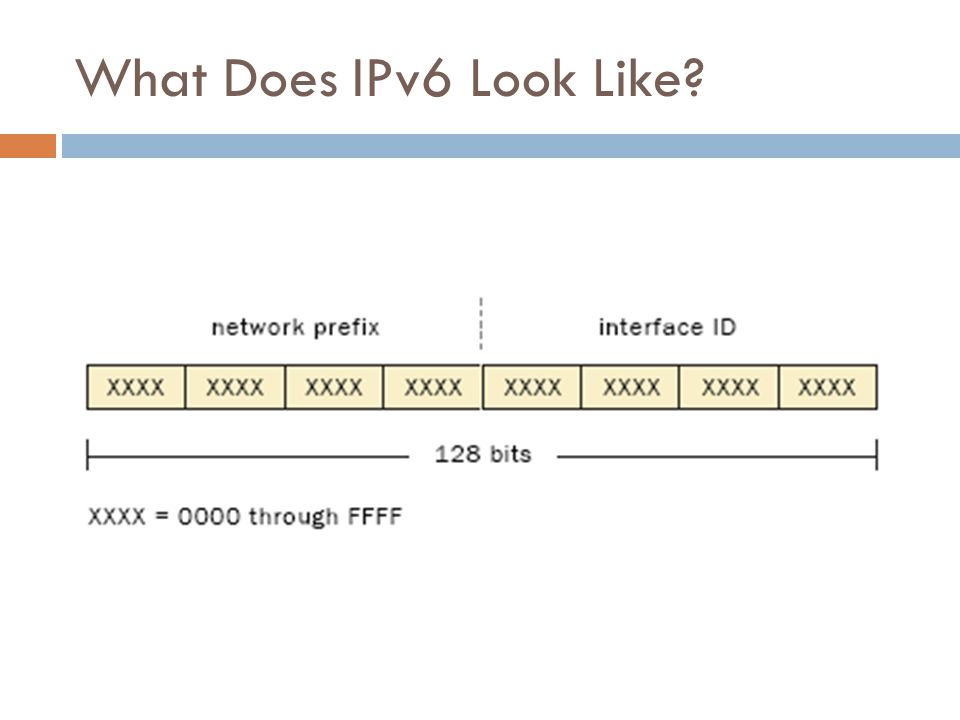 What Does IPv6 Look Like?

network prefix

interface ID

XXXX XXXX XXXX XXXX XXXX XXXX XXXX XXXX

128 bits

XXXX = 0000 through FFFF